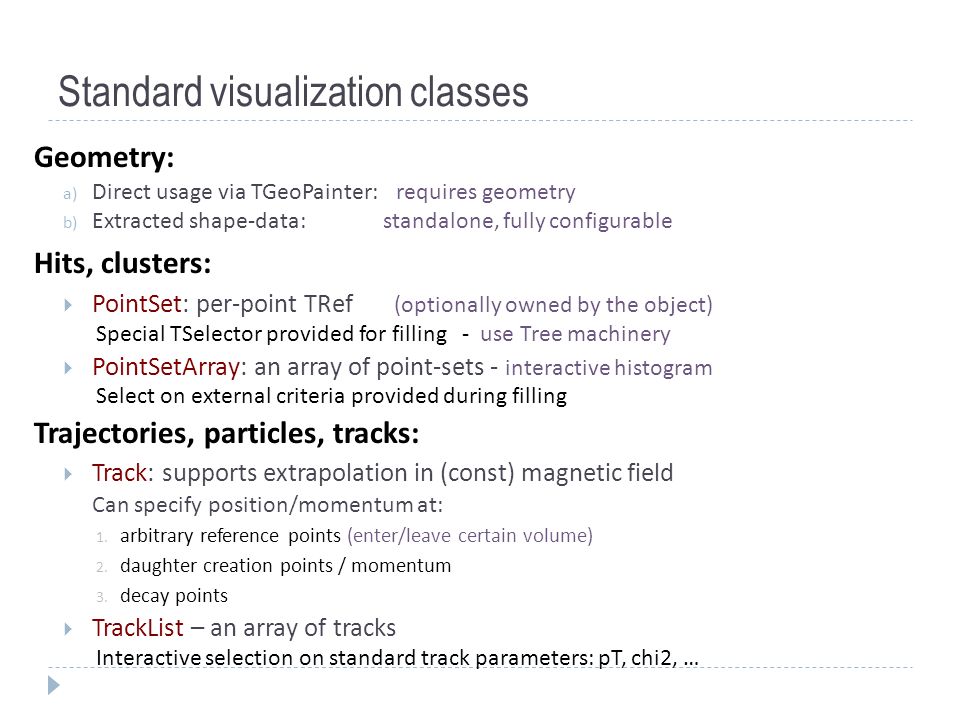 Standard visualization classes

Geometry:

a) Direct usage via TGeoPainter: requires geometry

b) Extracted shape-data: standalone, fully configurable

Hits, clusters:

PointSet: per-point TRef (optionally owned by the object)
Special TSelector provided for filling - use Tree machinery

PointSetArray: an array of point-sets - interactive histogram
Select on external criteria provided during filling

Trajectories, particles, tracks:

Track: supports extrapolation in (const) magnetic field
Can specify position/momentum at:

1. arbitrary reference points (enter/leave certain volume)
2. daughter creation points / momentum
3. decay points

TrackList – an array of tracks
Interactive selection on standard track parameters: pT, chi2, …